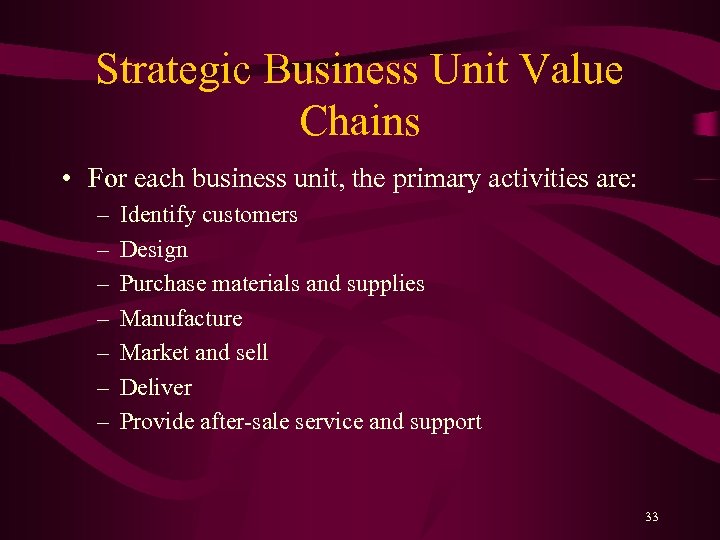 Strategic Business Unit Value Chains

• For each business unit, the primary activities are:
– Identify customers
– Design
– Purchase materials and supplies
– Manufacture
– Market and sell
– Deliver
– Provide after-sale service and support

33